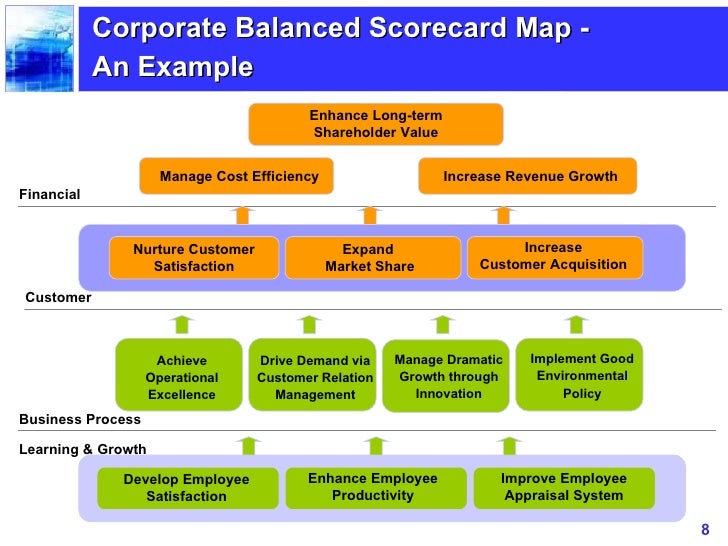 Corporate Balanced Scorecard Map - An Example

Enhance Long-term Shareholder Value

Manage Cost Efficiency

Increase Revenue Growth

Financial

Nurture Customer Satisfaction

Expand Market Share

Increase Customer Acquisition

Customer

Achieve Operational Excellence

Drive Demand via Customer Relation Management

Manage Dramatic Growth through Innovation

Implement Good Environmental Policy

Business Process

Learning & Growth

Develop Employee Satisfaction

Enhance Employee Productivity

Improve Employee Appraisal System

8